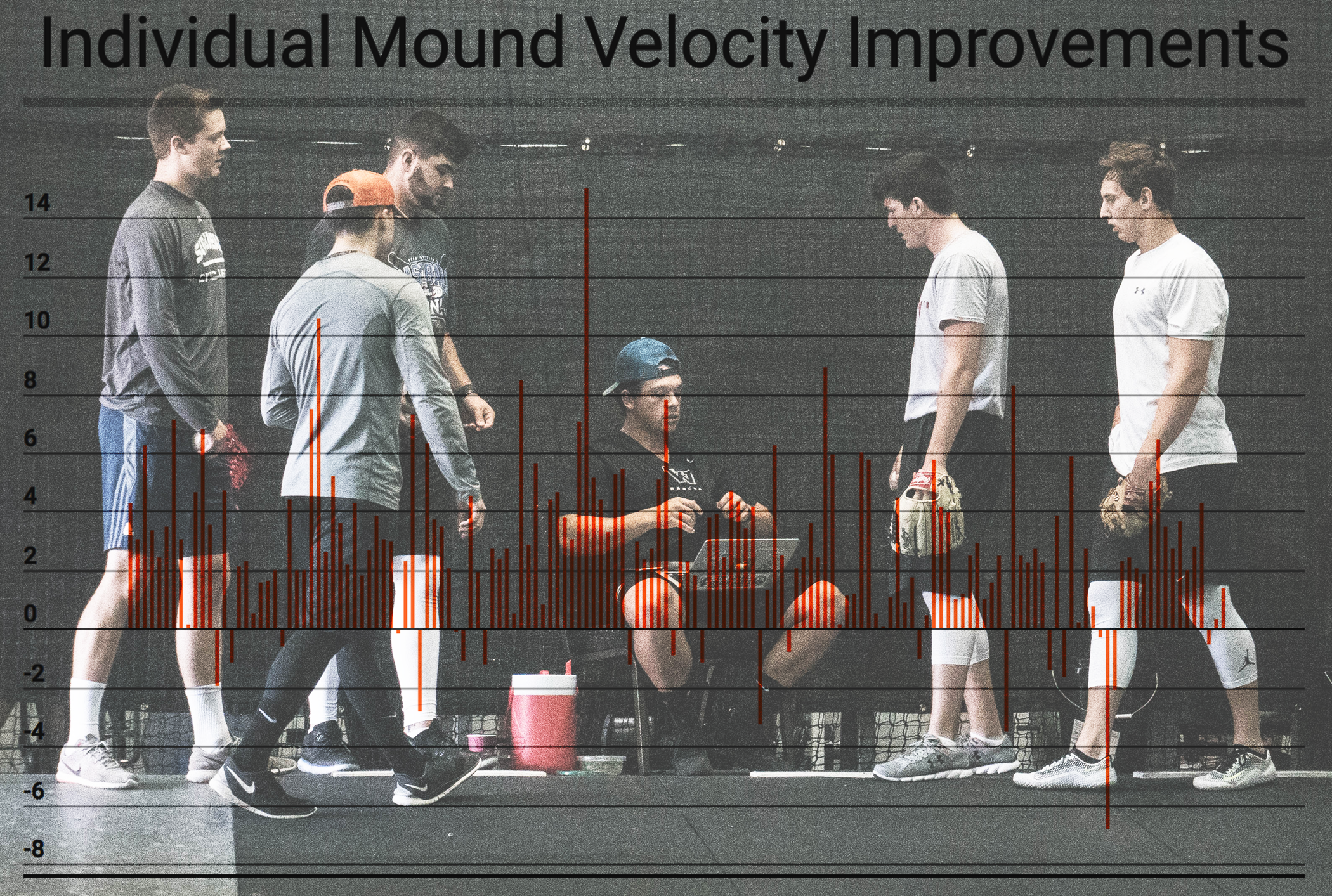 Individual Mound Velocity Improvements

14
12
10
8
6
4
2
0
-2
-4
-6
-8